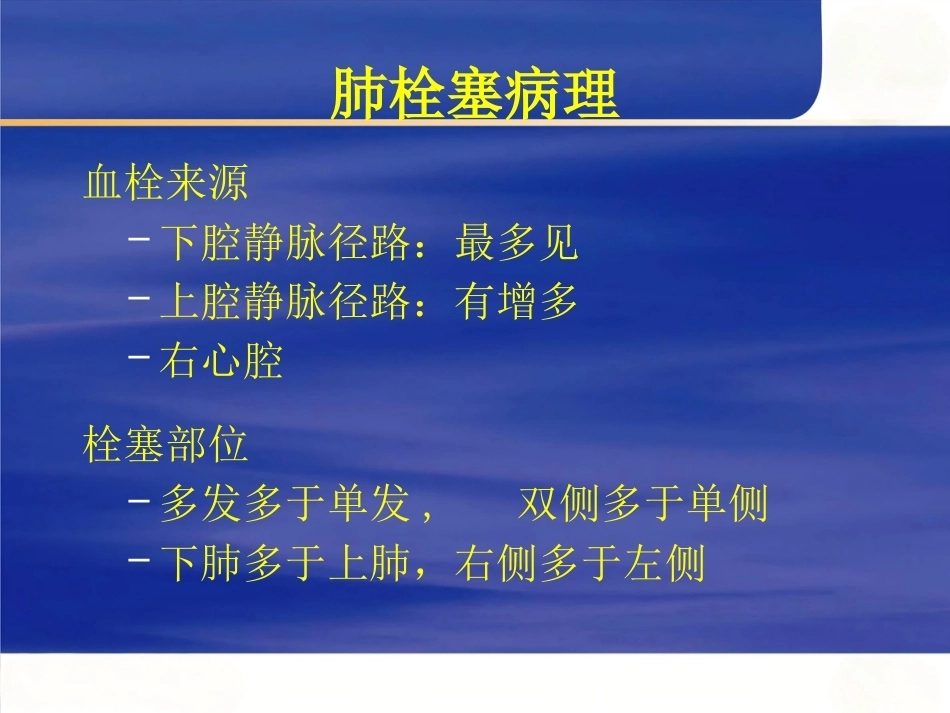 肺栓塞病理

血栓来源

– 下腔静脉径路：最多见

– 上腔静脉径路：有增多

– 右心腔

栓塞部位

– 多发多于单发，　双侧多于单侧

– 下肺多于上肺，右侧多于左侧